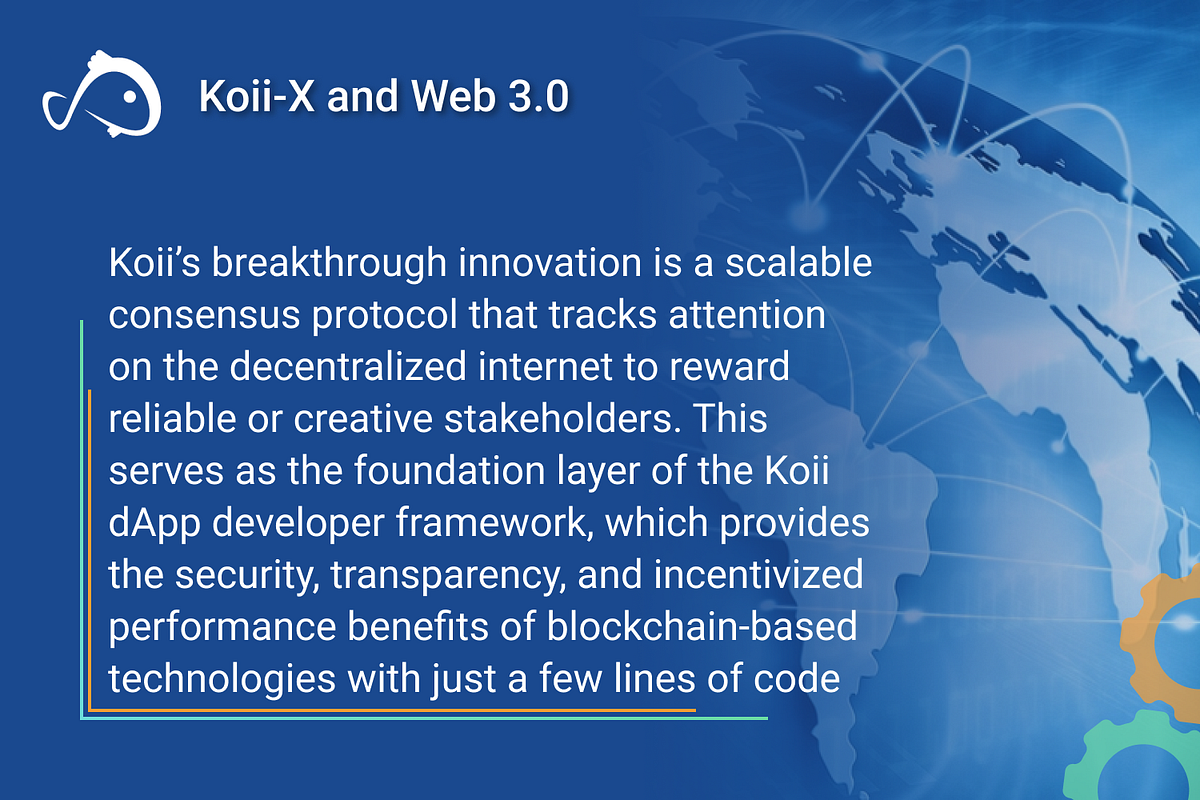 Koii-X and Web 3.0

Koii’s breakthrough innovation is a scalable consensus protocol that tracks attention on the decentralized internet to reward reliable or creative stakeholders. This serves as the foundation layer of the Koii dApp developer framework, which provides the security, transparency, and incentivized performance benefits of blockchain-based technologies with just a few lines of code